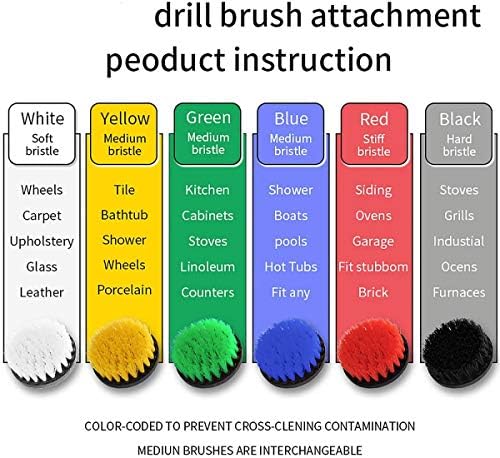 drill brush attachment peoduct instruction

White
Soft bristle

Wheels
Carpet
Upholstery
Glass
Leather

Yellow
Medium bristle

Tile
Bathtub
Shower
Wheels
Porcelain

Green
Medium bristle

Kitchen
Cabinets
Stoves
Linoleum
Counters

Blue
Medium bristle

Shower
Boats
pools
Hot Tubs
Fit any

Red
Stiff bristle

Siding
Ovens
Garage
Fit stubbom
Brick

Black
Hard bristle

Stoves
Grills
Industial
Ocens
Furnaces

COLOR-CODED TO PREVENT CROSS-CLENING CONTAMINATION

MEDIUN BRUSHES ARE INTERCHANGEABLE